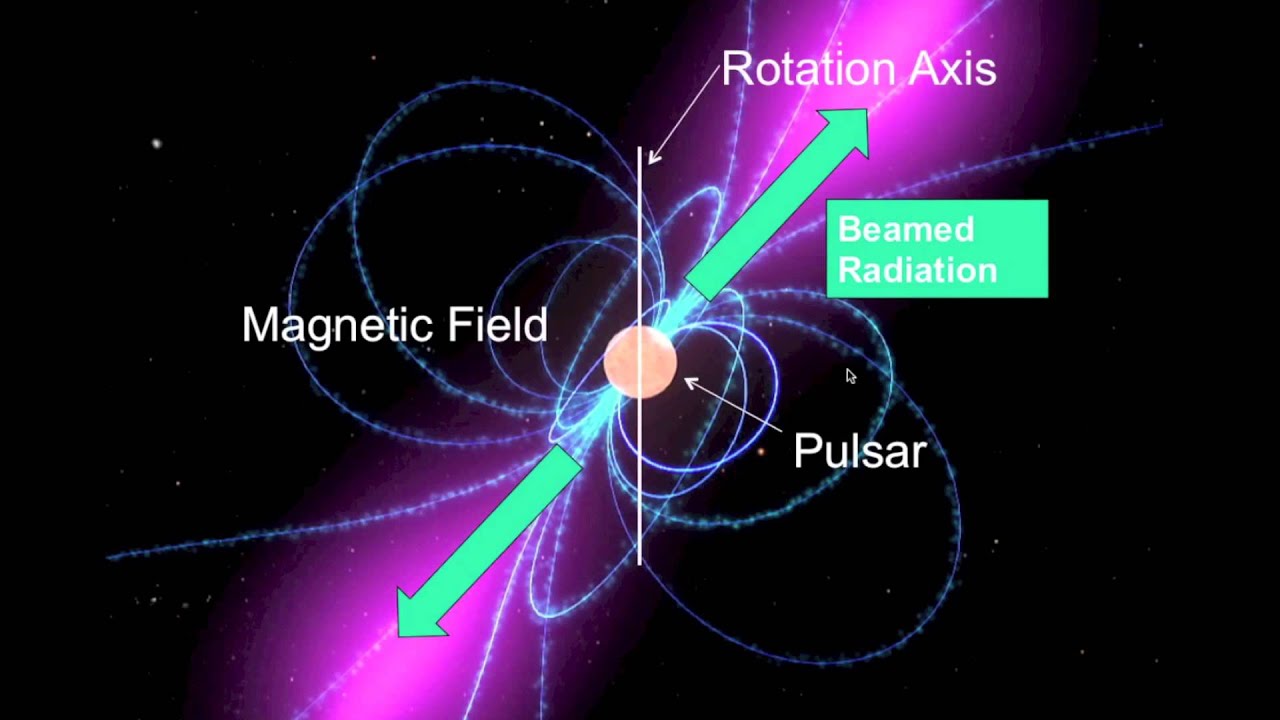 Rotation Axis

Beamed Radiation

Magnetic Field

Pulsar